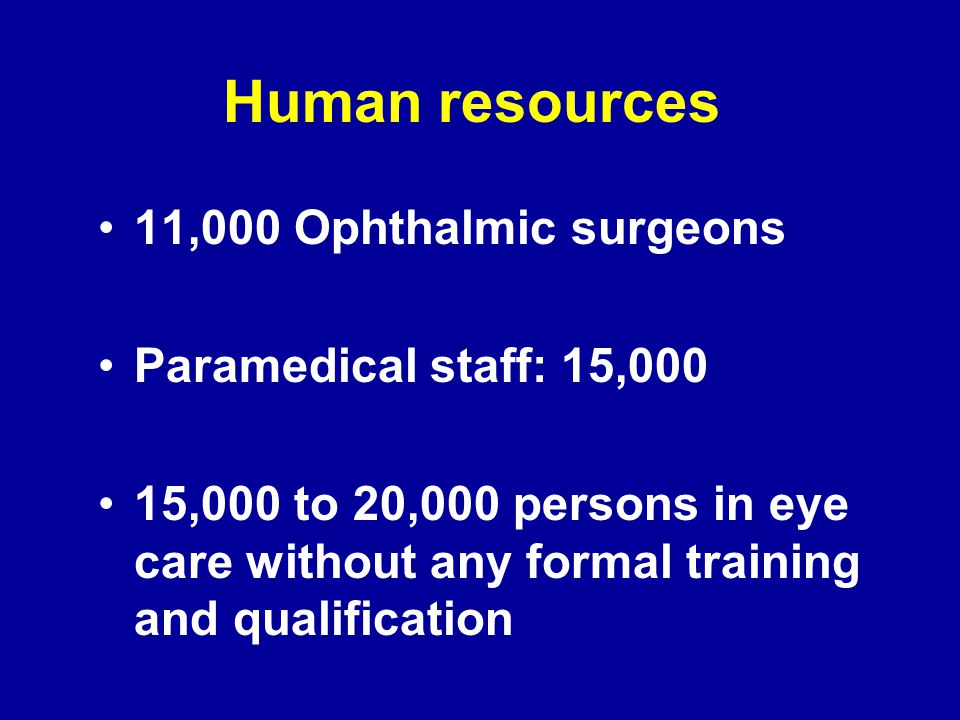 Human resources

• 11,000 Ophthalmic surgeons

• Paramedical staff: 15,000

• 15,000 to 20,000 persons in eye care without any formal training and qualification